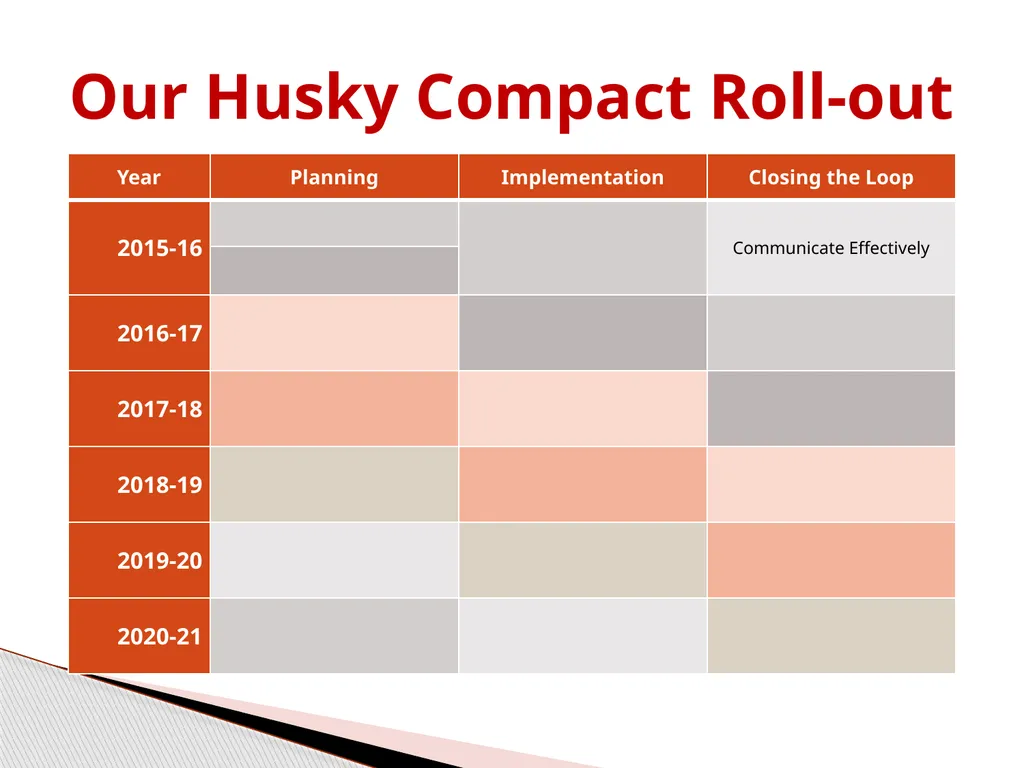 Our Husky Compact Roll-out

| Year | Planning | Implementation | Closing the Loop |
|---|---|---|---|
| 2015-16 | | | Communicate Effectively |
| 2016-17 | | | |
| 2017-18 | | | |
| 2018-19 | | | |
| 2019-20 | | | |
| 2020-21 | | | |